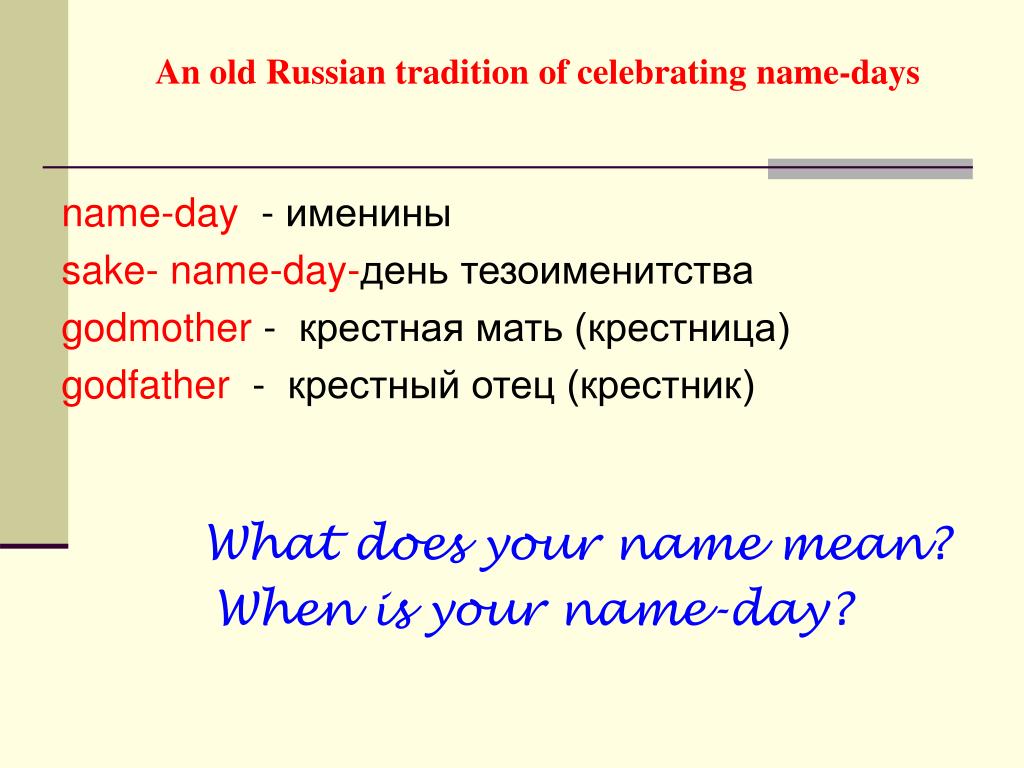 An old Russian tradition of celebrating name-days

name-day - именины
sake- name-day-день тезоименитства
godmother - крестная мать (крестница)
godfather - крестный отец (крестник)

What does your name mean?
When is your name-day?